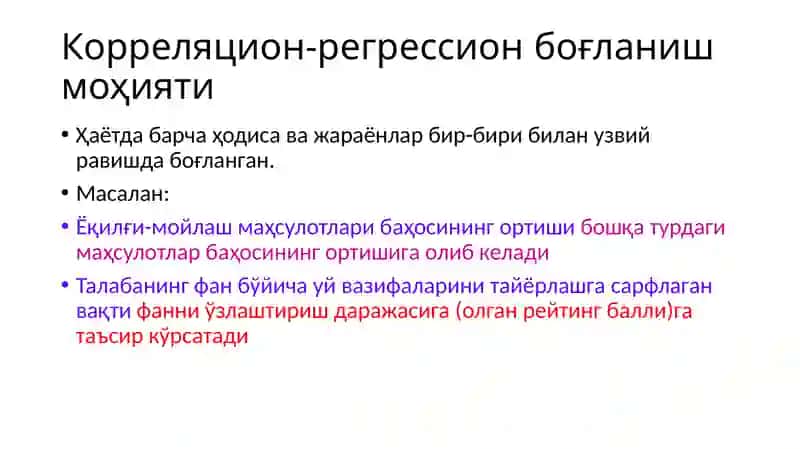 Корреляцион-регрессион боғланиш моҳияти

• Ҳаётда барча ҳодиса ва жараёнлар бир-бири билан узвий равишда боғланган.

• Масалан:

• Ёқилғи-мойлаш маҳсулотлари баҳосининг ортиши бошқа турдаги маҳсулотлар баҳосининг ортишига олиб келади

• Талабанинг фан бўйича уй вазифаларини тайёрлашга сарфлаган вақти фанни ўзлаштириш даражасига (олган рейтинг балли)га таъсир кўрсатади